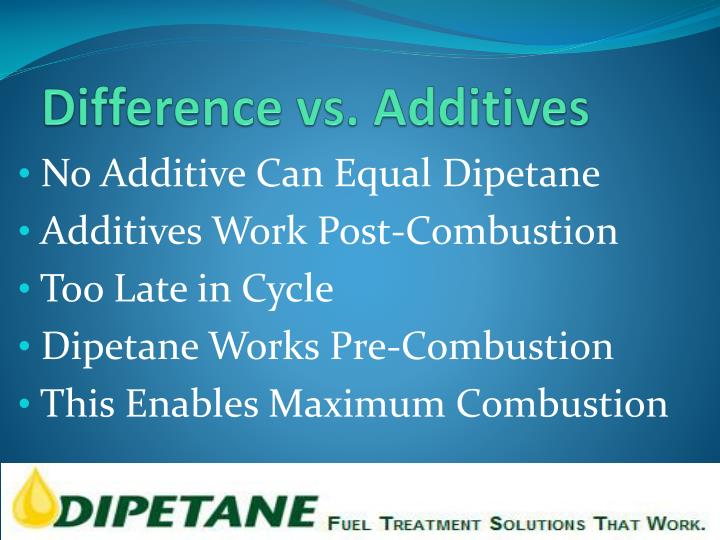 Difference vs. Additives

• No Additive Can Equal Dipetane
• Additives Work Post-Combustion
• Too Late in Cycle
• Dipetane Works Pre-Combustion
• This Enables Maximum Combustion

DIPETANE FUEL TREATMENT SOLUTIONS THAT WORK.